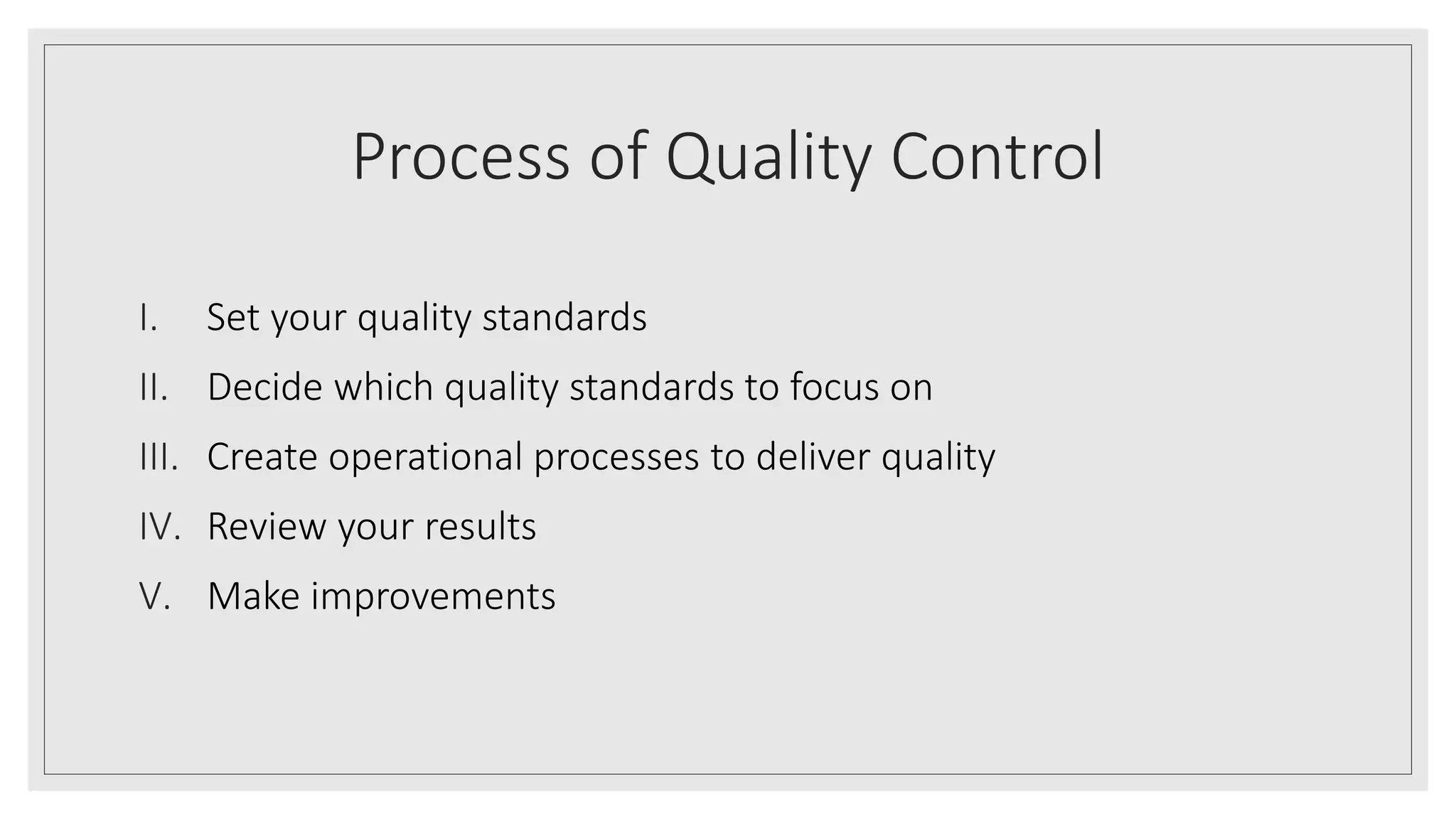 Process of Quality Control

I. Set your quality standards
II. Decide which quality standards to focus on
III. Create operational processes to deliver quality
IV. Review your results
V. Make improvements